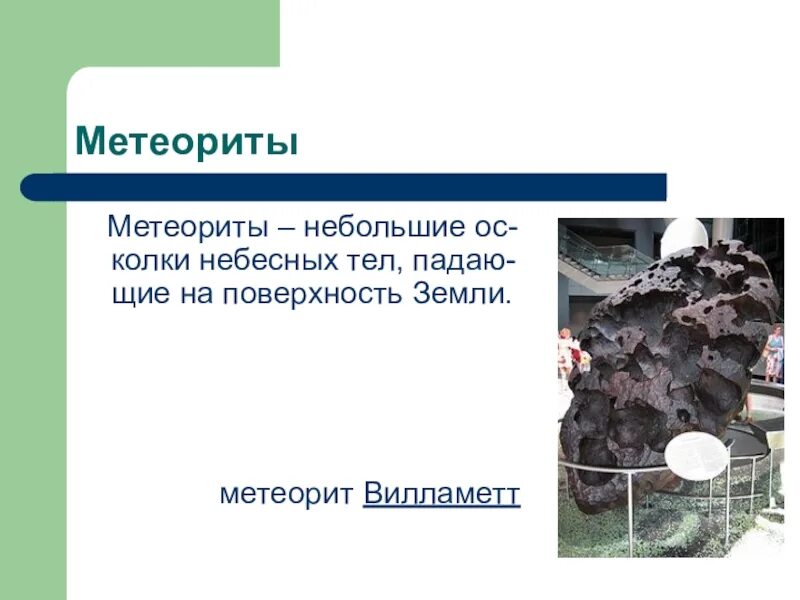 Метеориты

Метеориты – небольшие осколки небесных тел, падающие на поверхность Земли.

метеорит Вилламетт